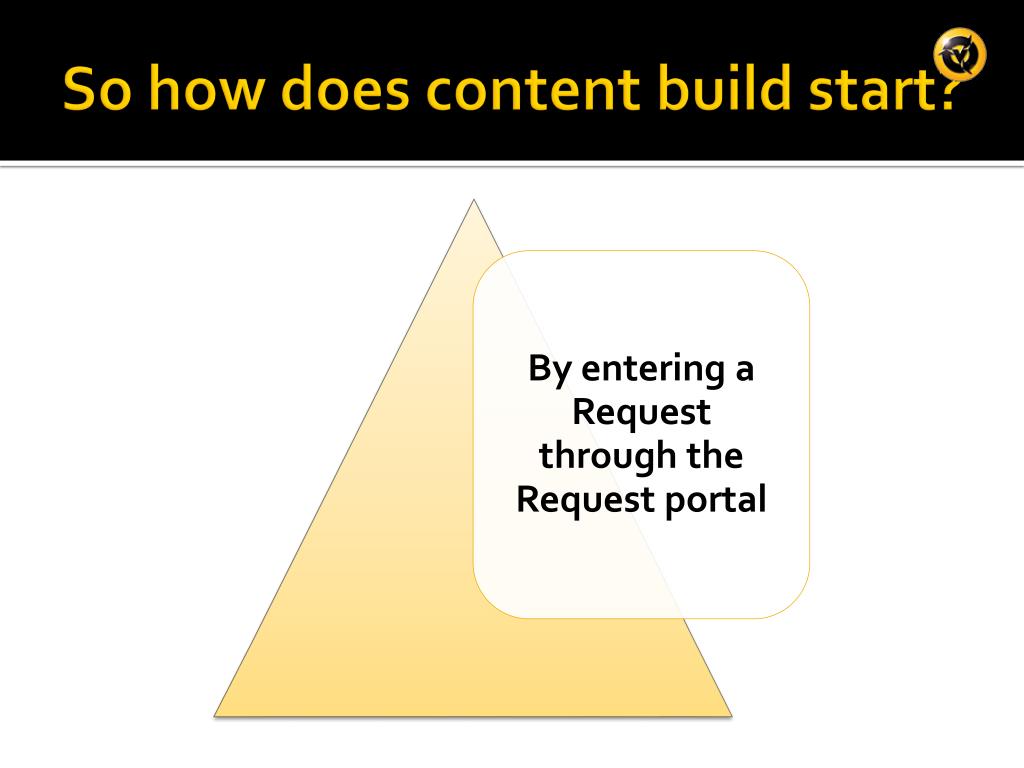 So how does content build start?

By entering a Request through the Request portal